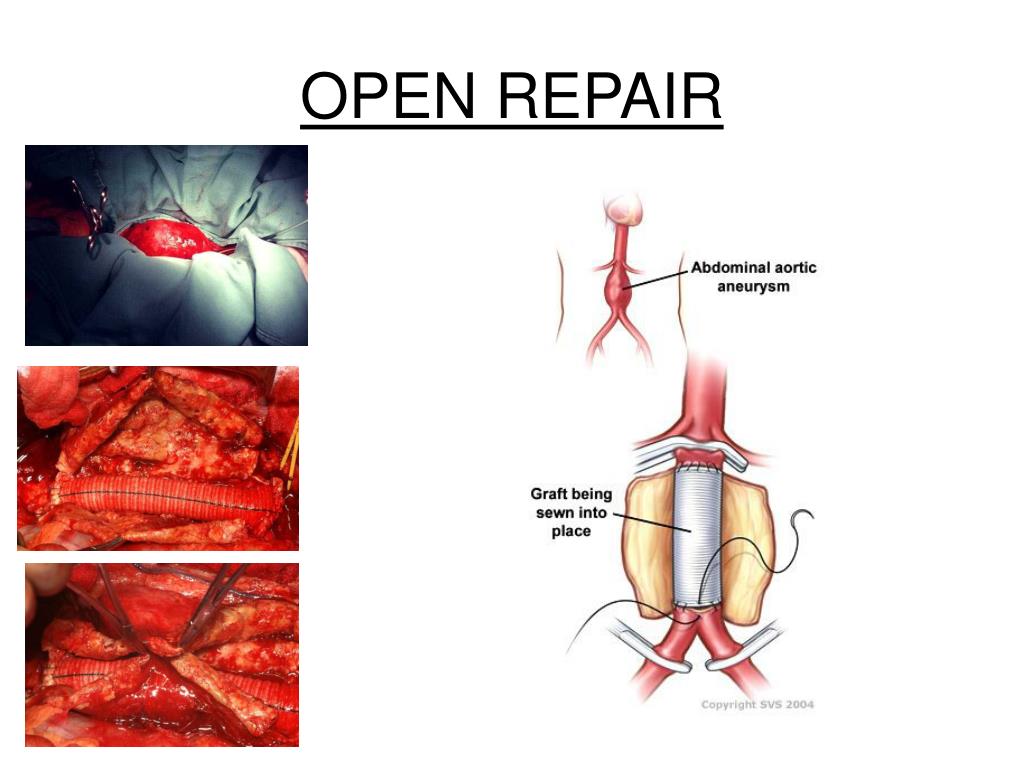 OPEN REPAIR

Abdominal aortic aneurysm

Graft being sewn into place

Copyright SVS 2004